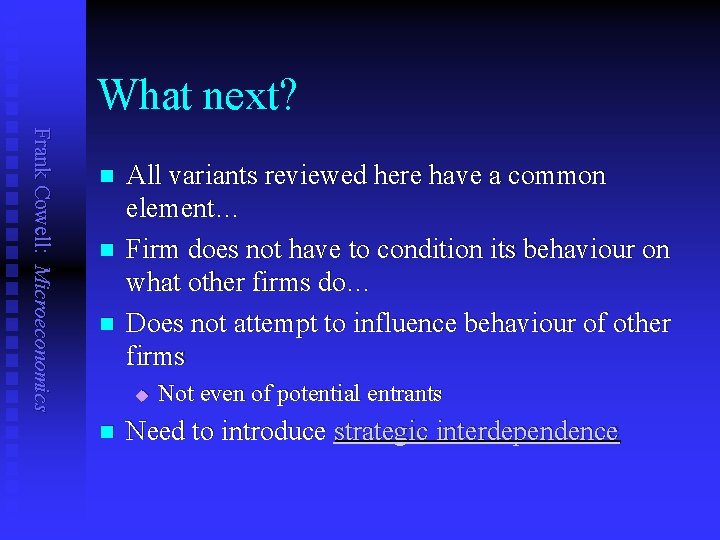 Frank Cowell: Microeconomics

What next?

All variants reviewed here have a common element…

Firm does not have to condition its behaviour on what other firms do…

Does not attempt to influence behaviour of other firms

Not even of potential entrants

Need to introduce strategic interdependence